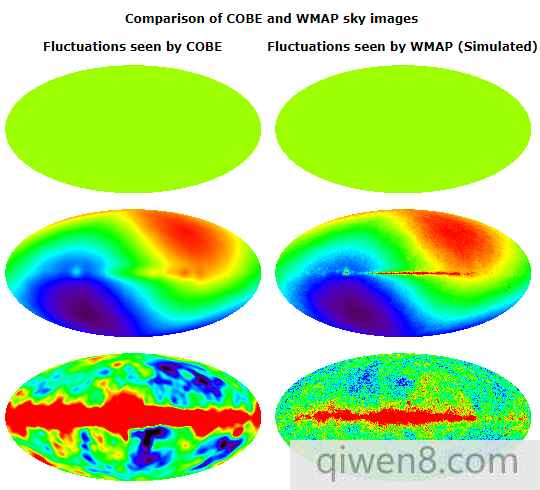 Comparison of COBE and WMAP sky images

Fluctuations seen by COBE

Fluctuations seen by WMAP (Simulated)

qiwen8.com